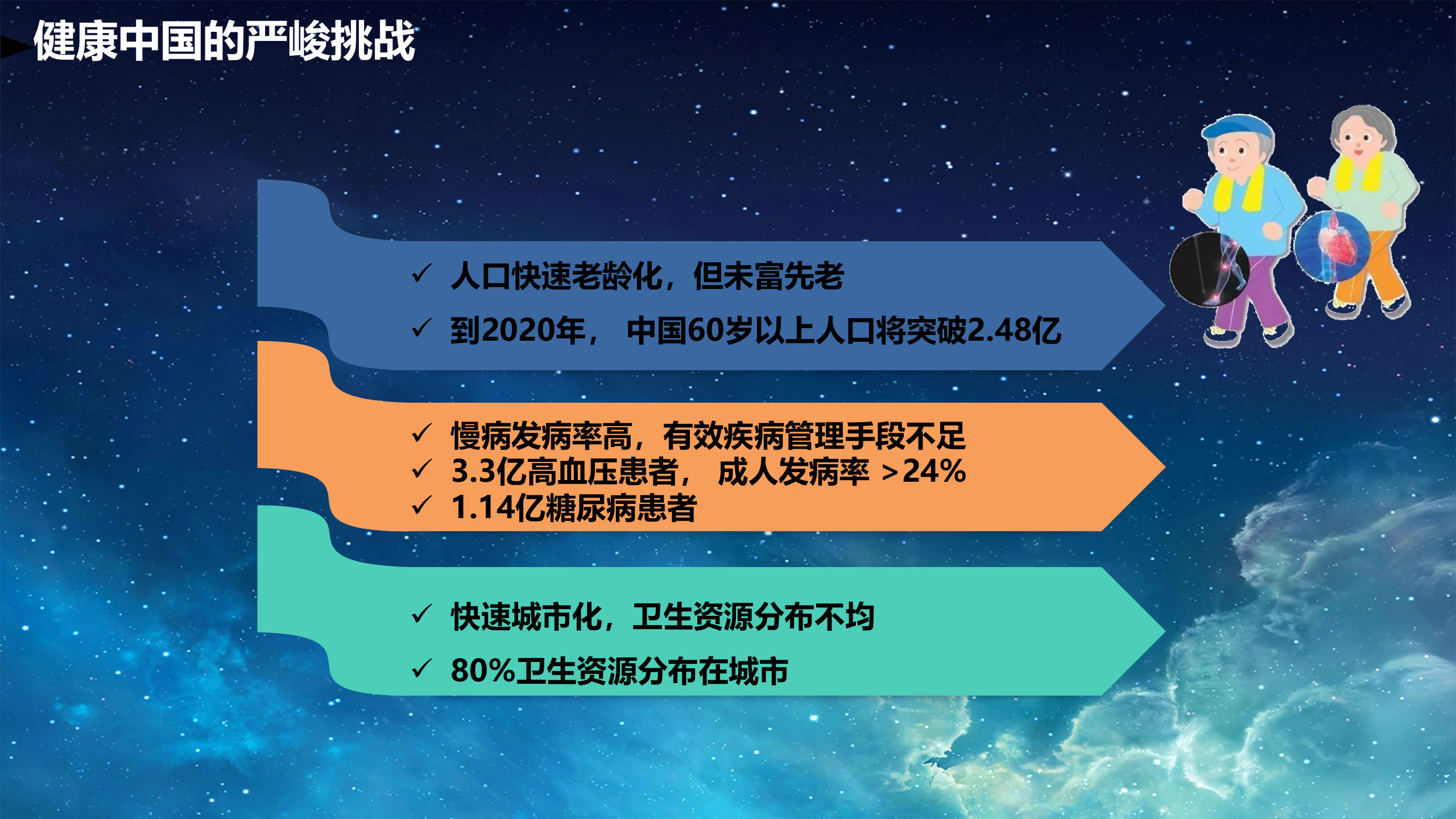 健康中国的严峻挑战

✓ 人口快速老龄化，但未富先老
✓ 到2020年， 中国60岁以上人口将突破2.48亿

✓ 慢病发病率高，有效疾病管理手段不足
✓ 3.3亿高血压患者， 成人发病率 >24%
✓ 1.14亿糖尿病患者

✓ 快速城市化，卫生资源分布不均
✓ 80%卫生资源分布在城市